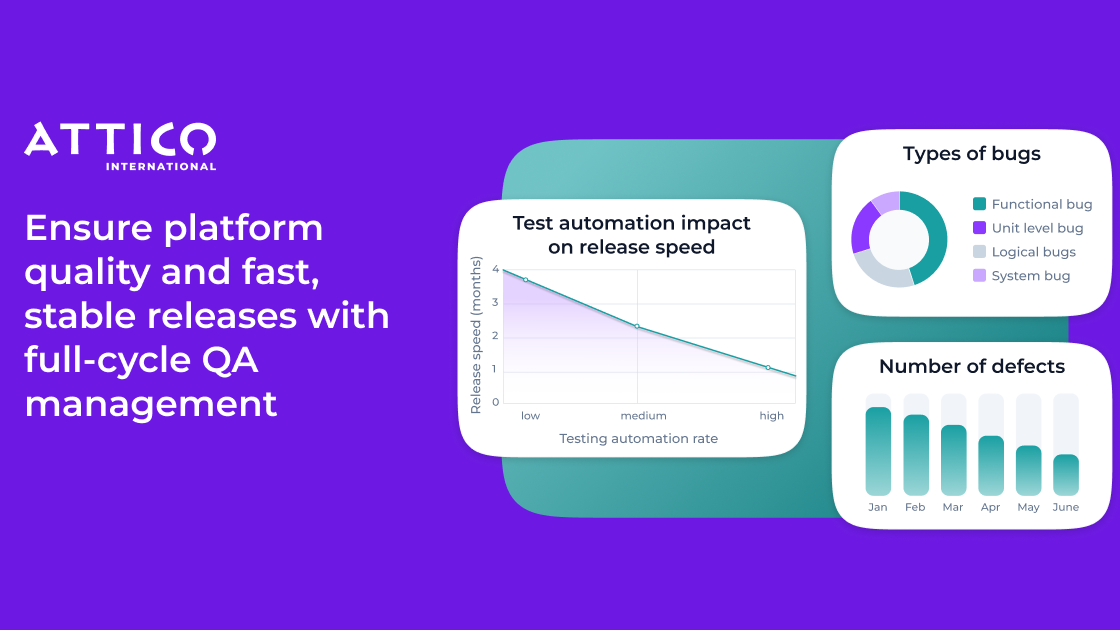 ATTICO
INTERNATIONAL

Ensure platform quality and fast, stable releases with full-cycle QA management

Test automation impact on release speed

Release speed (months)
4
3
2
1
0
low
medium
high
Testing automation rate

Types of bugs

Functional bug
Unit level bug
Logical bugs
System bug

Number of defects

Jan
Feb
Mar
Apr
May
June